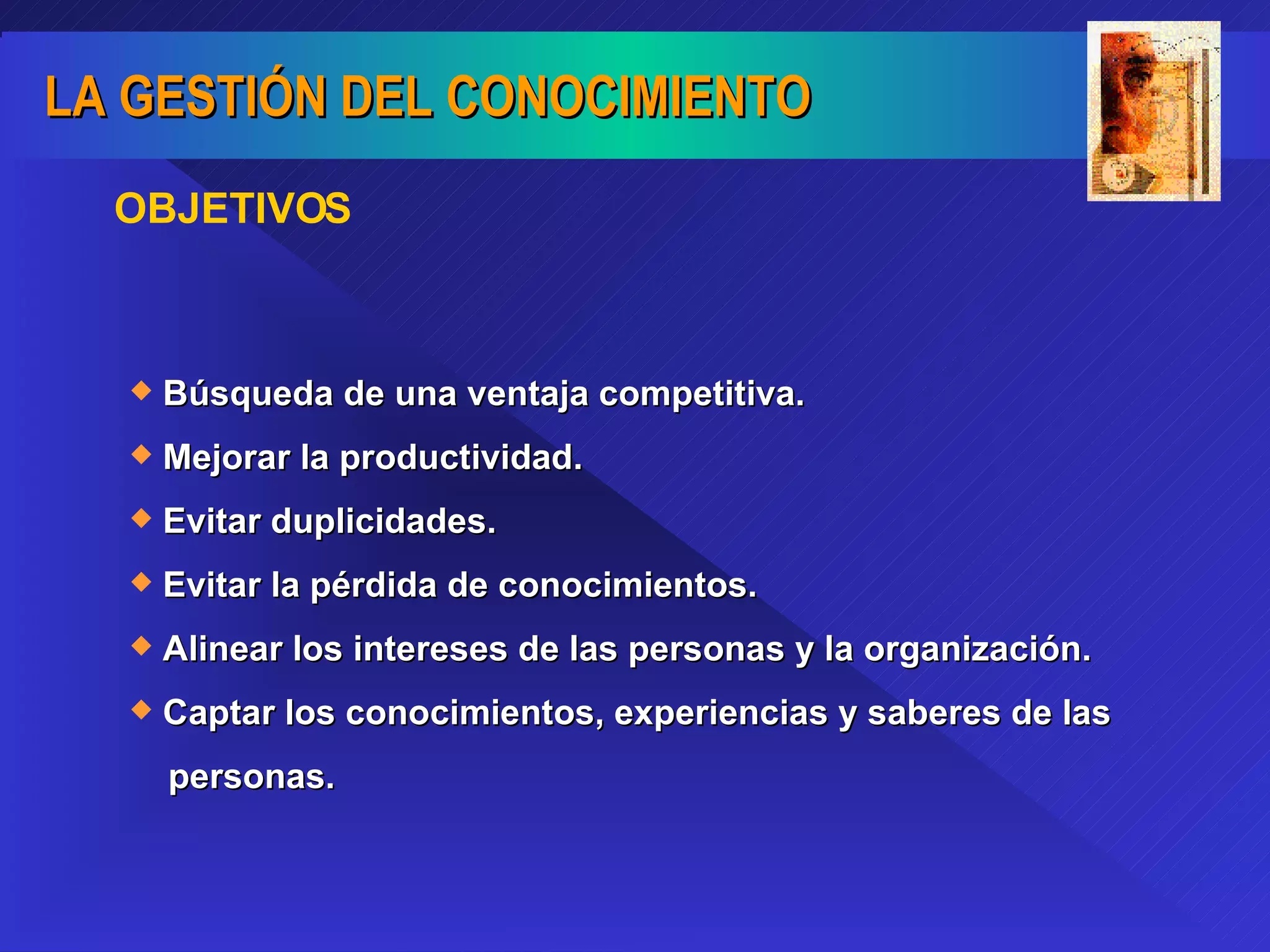 LA GESTIÓN DEL CONOCIMIENTO

OBJETIVOS

◆ Búsqueda de una ventaja competitiva.
◆ Mejorar la productividad.
◆ Evitar duplicidades.
◆ Evitar la pérdida de conocimientos.
◆ Alinear los intereses de las personas y la organización.
◆ Captar los conocimientos, experiencias y saberes de las personas.